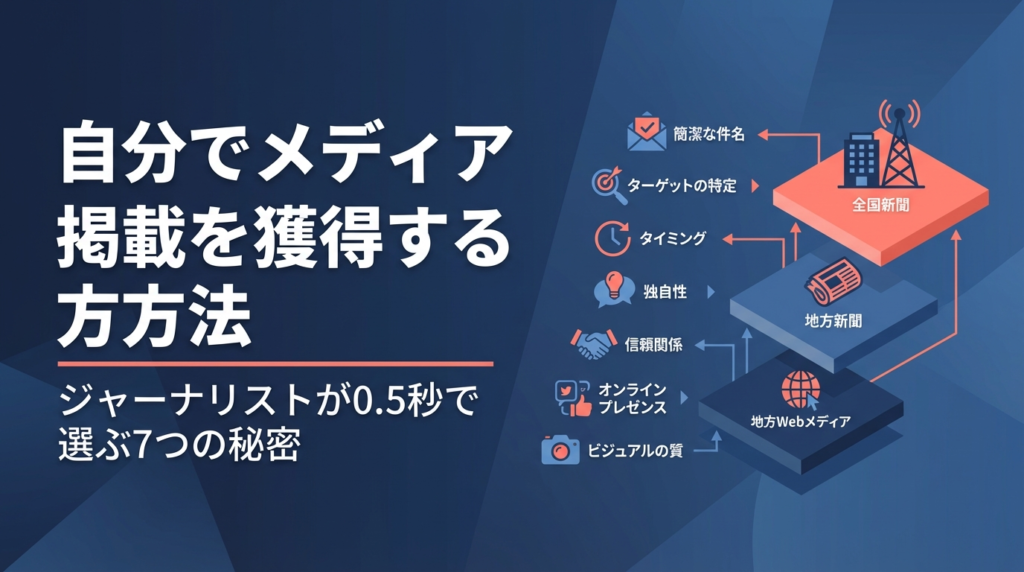 自分でメディア掲載を獲得する方方法

ジャーナリストが0.5秒で選ぶ7つの秘密

簡潔な件名

ターゲットの特定

タイミング

独自性

信頼関係

オンラインプレゼンス

ビジュアルの質

全国新聞

地方新聞

地方Webメディア